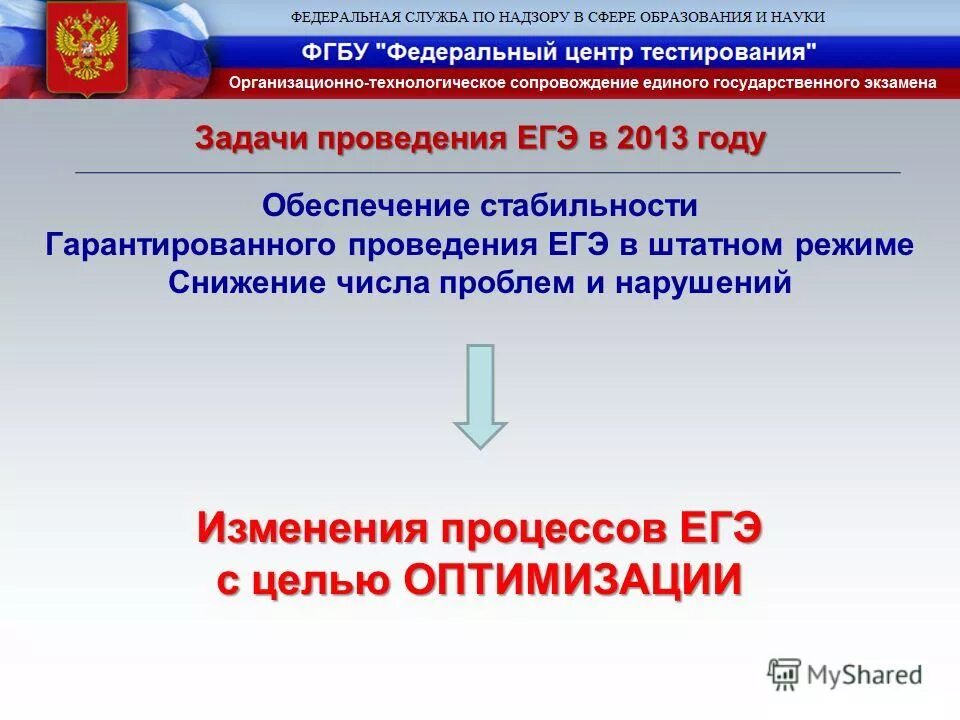 ФЕДЕРАЛЬНАЯ СЛУЖБА ПО НАДЗОРУ В СФЕРЕ ОБРАЗОВАНИЯ И НАУКИ

ФГБУ "Федеральный центр тестирования"

Организационно-технологическое сопровождение единого государственного экзамена

Задачи проведения ЕГЭ в 2013 году

Обеспечение стабильности
Гарантированного проведения ЕГЭ в штатном режиме
Снижение числа проблем и нарушений

Изменения процессов ЕГЭ
с целью ОПТИМИЗАЦИИ

MyShared